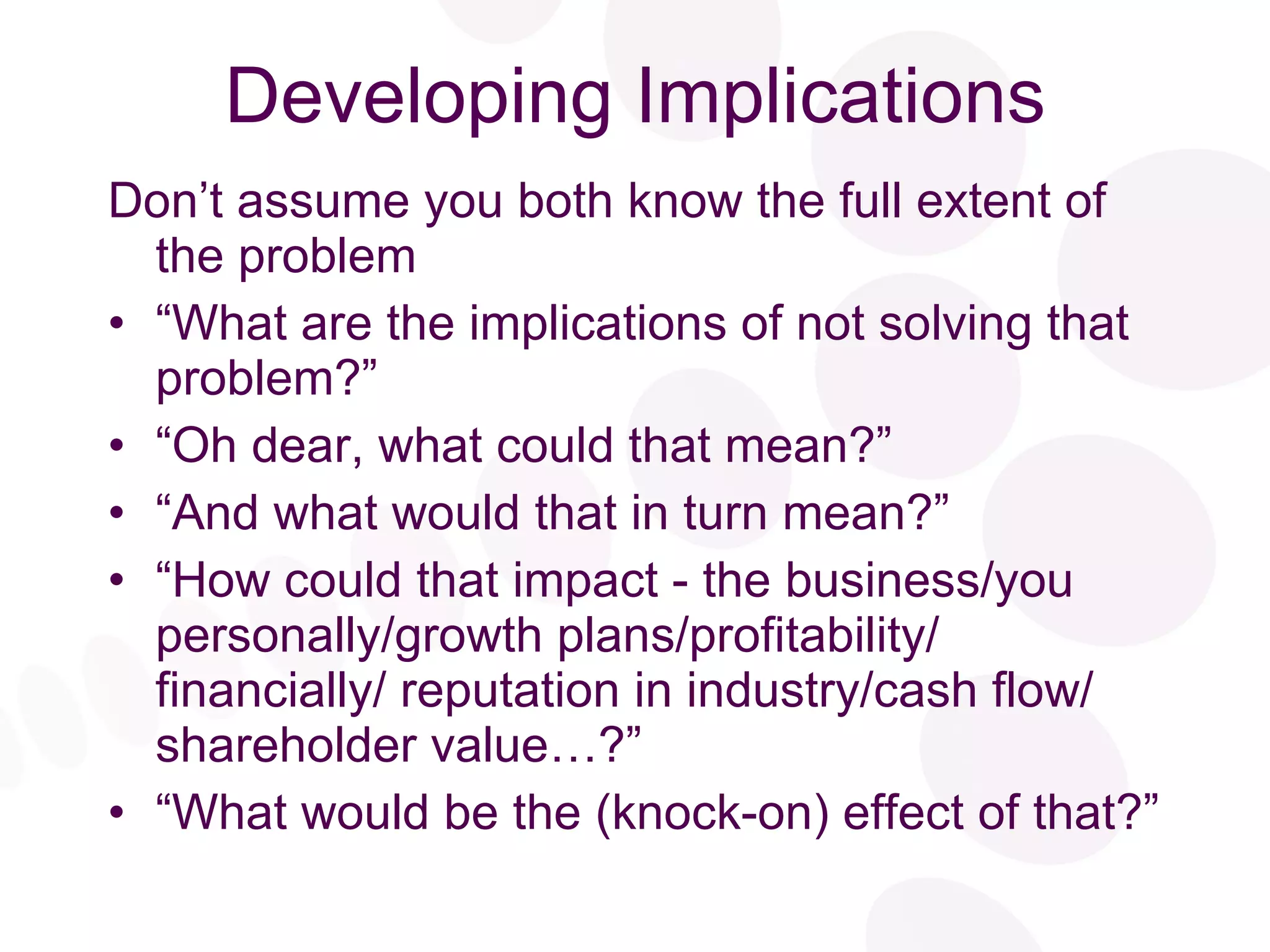 Developing Implications

Don’t assume you both know the full extent of the problem

• “What are the implications of not solving that problem?”
• “Oh dear, what could that mean?”
• “And what would that in turn mean?”
• “How could that impact - the business/you personally/growth plans/profitability/ financially/ reputation in industry/cash flow/ shareholder value…?”
• “What would be the (knock-on) effect of that?”